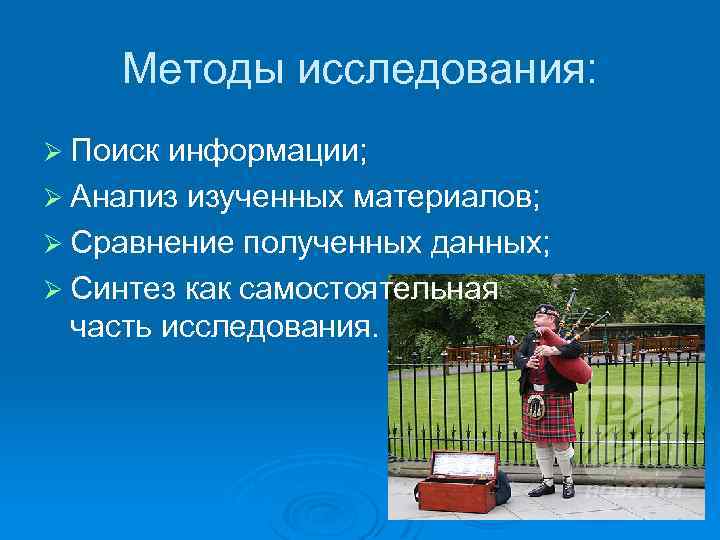 Методы исследования:

➢ Поиск информации;
➢ Анализ изученных материалов;
➢ Сравнение полученных данных;
➢ Синтез как самостоятельная часть исследования.